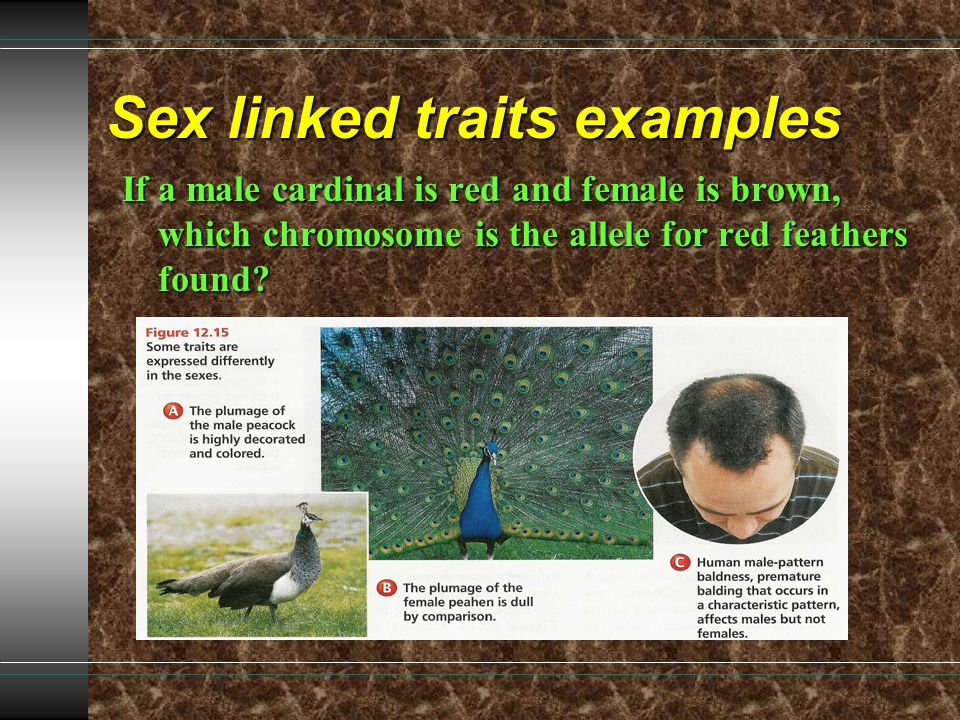 Sex linked traits examples

If a male cardinal is red and female is brown, which chromosome is the allele for red feathers found?

Figure 12.15
Some traits are expressed differently in the sexes.

A The plumage of the male peacock is highly decorated and colored.

B The plumage of the female peahen is dull by comparison.

C Human male-pattern baldness, premature balding that occurs in a characteristic pattern, affects males but not females.